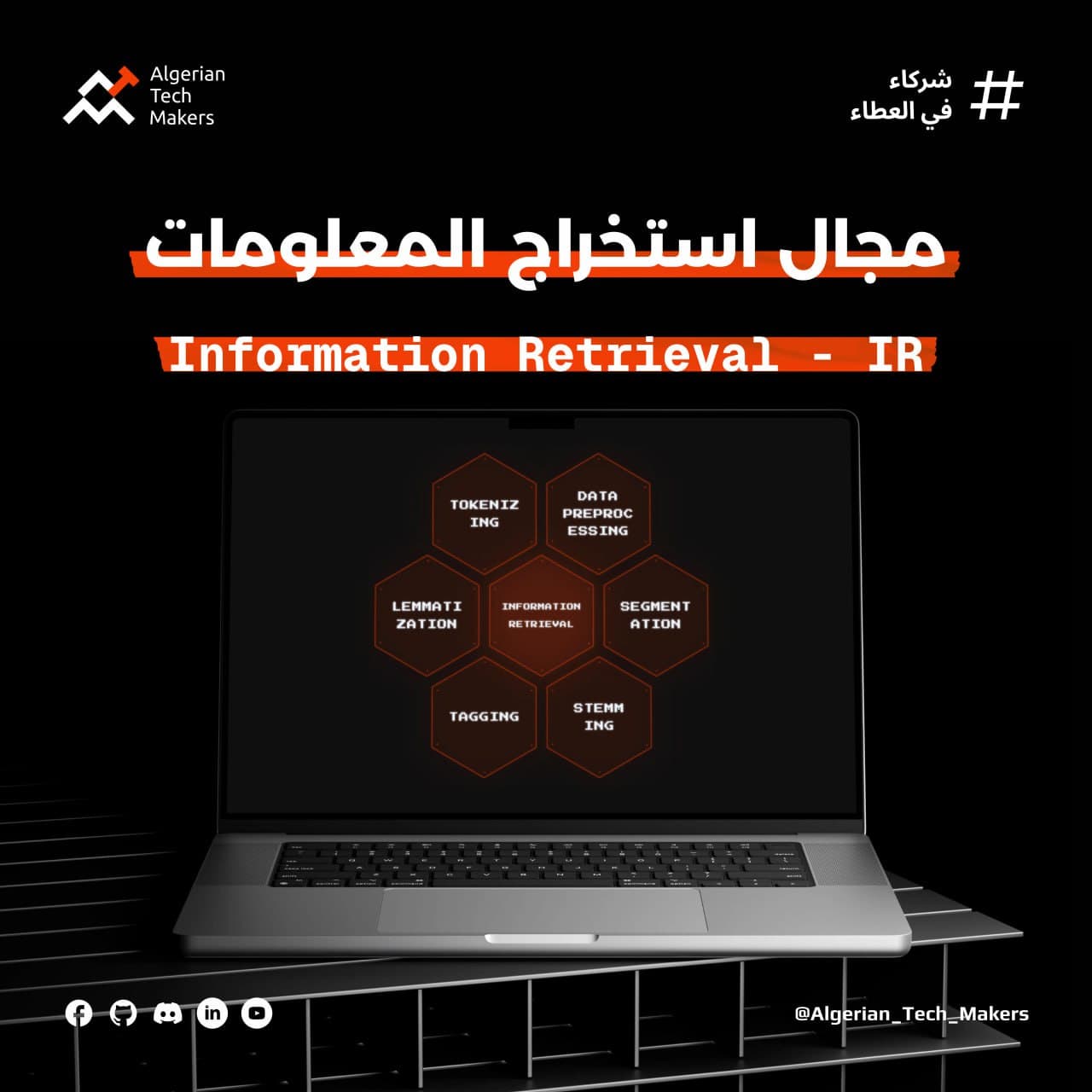 Algerian Tech Makers

# شركاء في العطاء

مجال استخراج المعلومات

Information Retrieval - IR

TOKENIZ ING

DATA PREPROC ESSING

LEMMATI ZATION

INFORMATION RETRIEVAL

SEGMENT ATION

TAGGING

STEMM ING

@Algerian_Tech_Makers